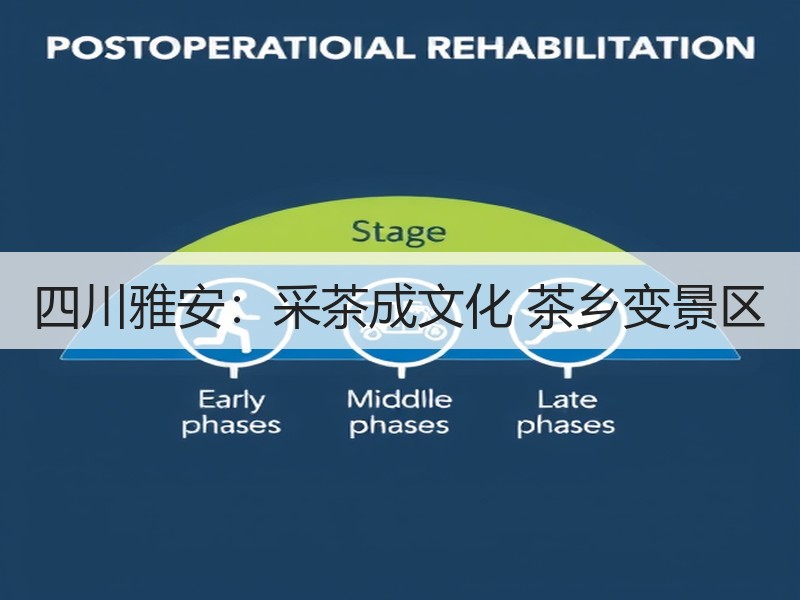 POSTOPERATIOIAL REHABILITATION

Stage

四川雅安：采茶成文化 茶乡变景区

Early phases

Middlle phases

Late phases